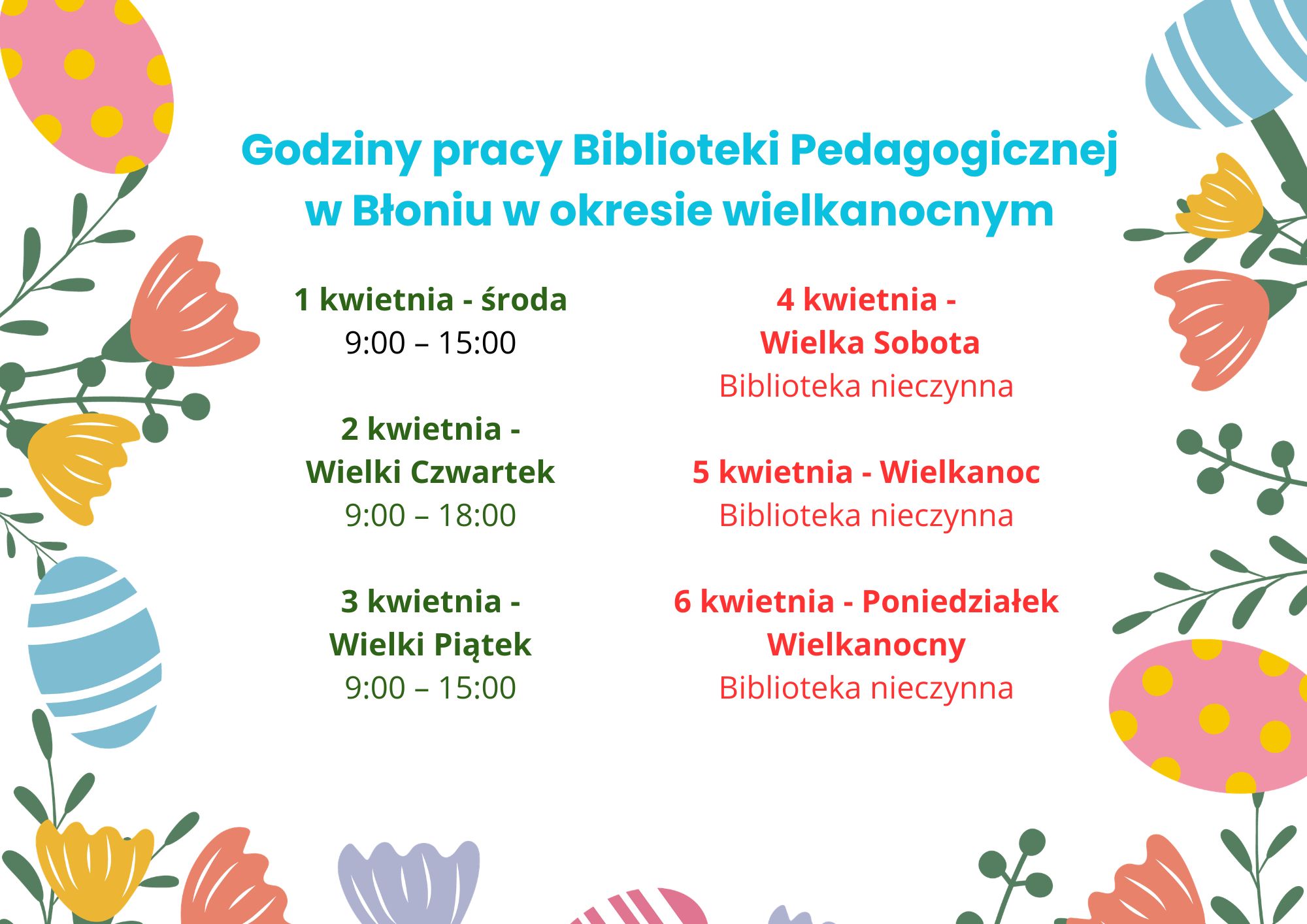 Godziny pracy Biblioteki Pedagogicznej w Błoniu w okresie wielkanocnym

1 kwietnia - środa
9:00 – 15:00

2 kwietnia - Wielki Czwartek
9:00 – 18:00

3 kwietnia - Wielki Piątek
9:00 – 15:00

4 kwietnia - Wielka Sobota
Biblioteka nieczynna

5 kwietnia - Wielkanoc
Biblioteka nieczynna

6 kwietnia - Poniedziałek Wielkanocny
Biblioteka nieczynna